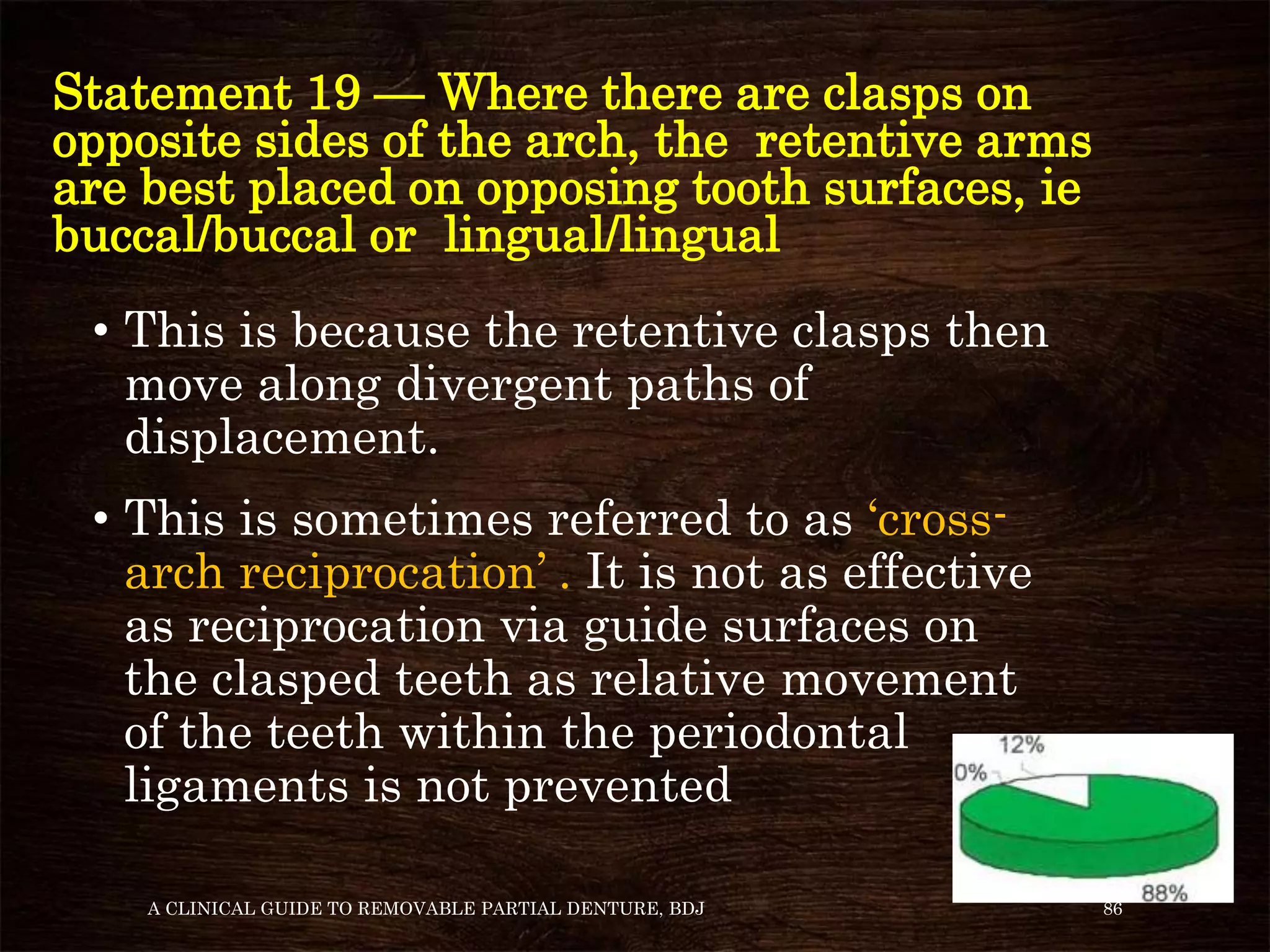 Statement 19 — Where there are clasps on opposite sides of the arch, the retentive arms are best placed on opposing tooth surfaces, ie buccal/buccal or lingual/lingual

• This is because the retentive clasps then move along divergent paths of displacement.

• This is sometimes referred to as ‘cross-arch reciprocation’ . It is not as effective as reciprocation via guide surfaces on the clasped teeth as relative movement of the teeth within the periodontal ligaments is not prevented

12%
0%
88%

A CLINICAL GUIDE TO REMOVABLE PARTIAL DENTURE, BDJ

86